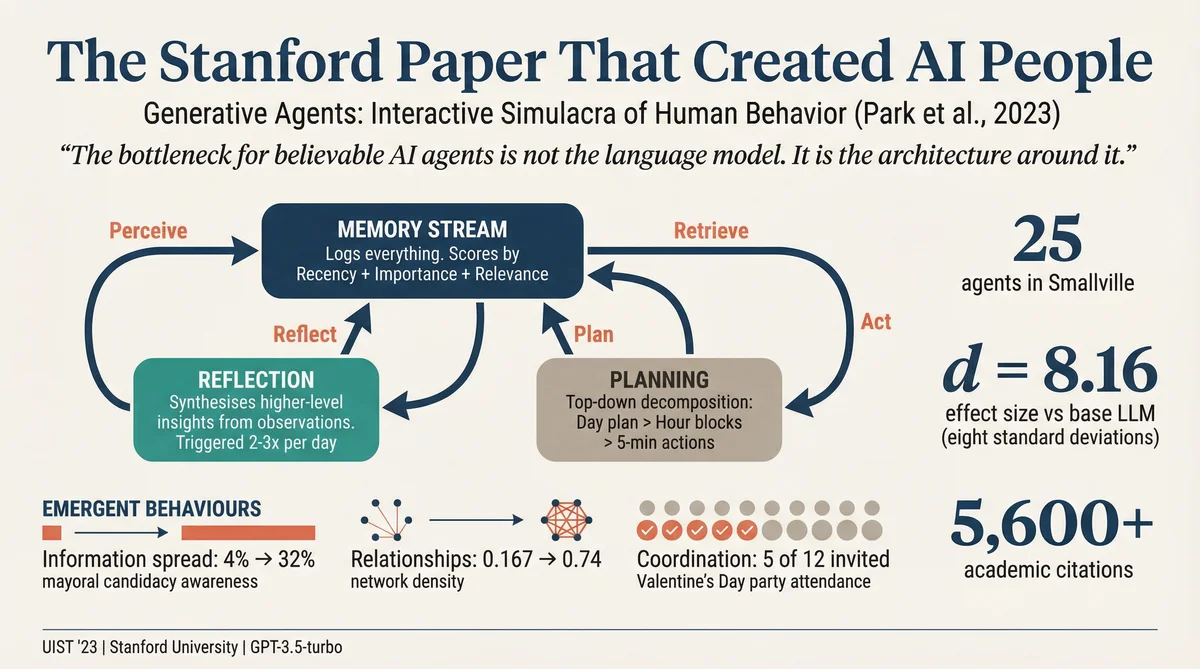 The Stanford Paper That Created AI People

Generative Agents: Interactive Simulacra of Human Behavior (Park et al., 2023)

"The bottleneck for believable AI agents is not the language model. It is the architecture around it."

Perceive

MEMORY STREAM
Logs everything. Scores by Recency + Importance + Relevance

Retrieve

Reflect

Plan

Act

REFLECTION
Synthesises higher-level insights from observations. Triggered 2-3x per day

PLANNING
Top-down decomposition: Day plan > Hour blocks > 5-min actions

25
agents in Smallville

$d = 8.16$
effect size vs base LLM (eight standard deviations)

5,600+
academic citations

EMERGENT BEHAVIOURS

Information spread: 4% → 32%
mayoral candidacy awareness

Relationships: 0.167 → 0.74
network density

Coordination: 5 of 12 invited
Valentine's Day party attendance

UIST '23 | Stanford University | GPT-3.5-turbo